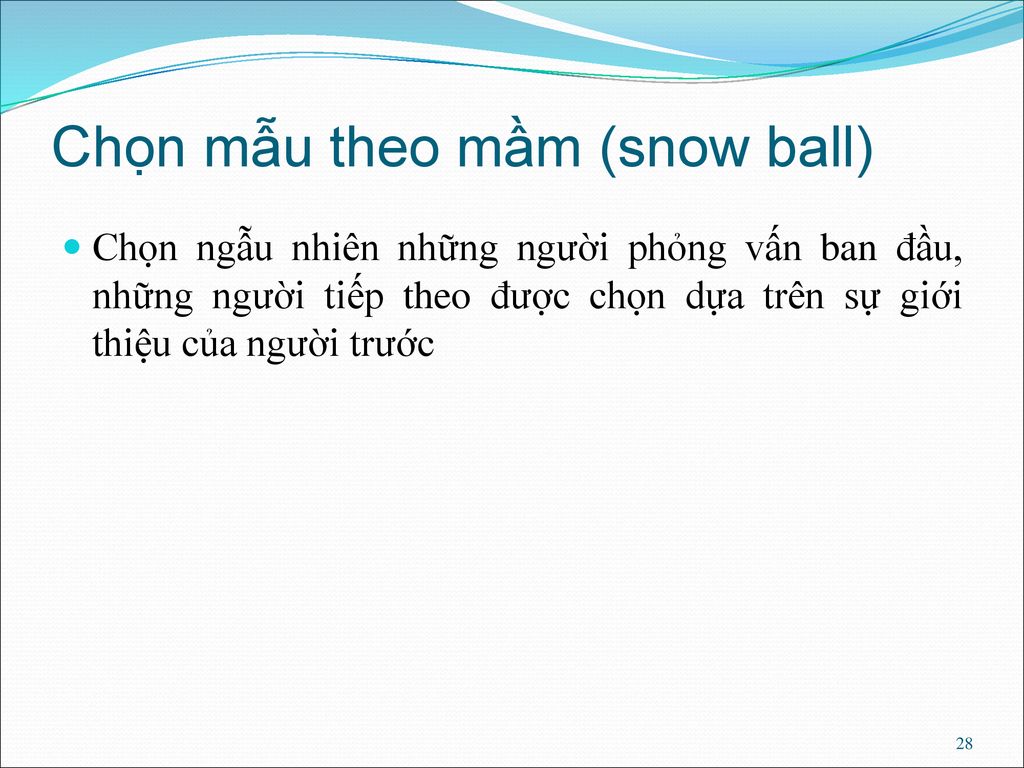 Chọn mẫu theo mầm (snow ball)

Chọn ngẫu nhiên những người phỏng vấn ban đầu, những người tiếp theo được chọn dựa trên sự giới thiệu của người trước

28